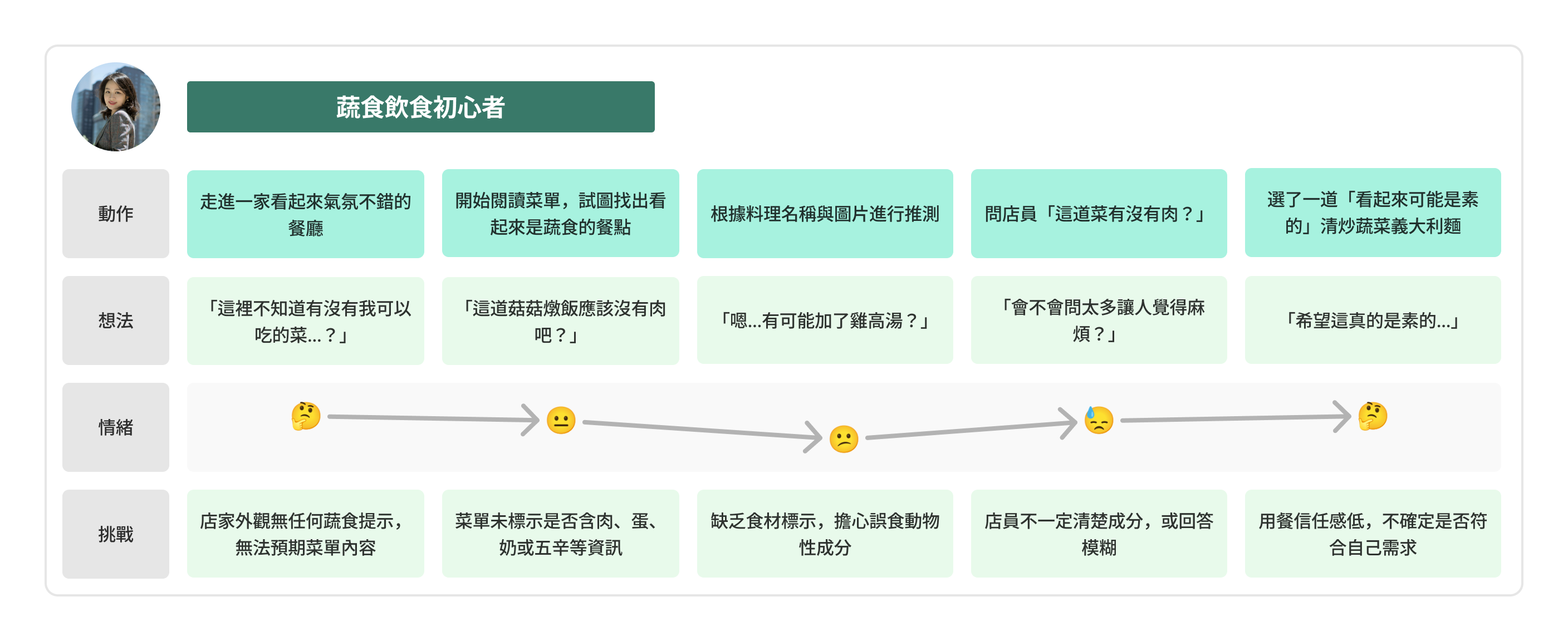 蔬食飲食初心者

| 動作 | 走進一家看起來氣氛不錯的餐廳 | 開始閱讀菜單，試圖找出看起來是蔬食的餐點 | 根據料理名稱與圖片進行推測 | 問店員「這道菜有沒有肉？」 | 選了一道「看起來可能是素的」清炒蔬菜義大利麵 |
|---|---|---|---|---|---|
| 想法 | 「這裡不知道有沒有我可以吃的菜...？」 | 「這道菇菇燉飯應該沒有肉吧？」 | 「嗯...有可能加了雞高湯？」 | 「會不會問太多讓人覺得麻煩？」 | 「希望這真的是素的...」 |
| 情緒 | 🤔 | 😐 | 😕 | 😓 | 🤔 |
| 挑戰 | 店家外觀無任何蔬食提示，無法預期菜單內容 | 菜單未標示是否含肉、蛋、奶或五辛等資訊 | 缺乏食材標示，擔心誤食動物性成分 | 店員不一定清楚成分，或回答模糊 | 用餐信任感低，不確定是否符合自己需求 |